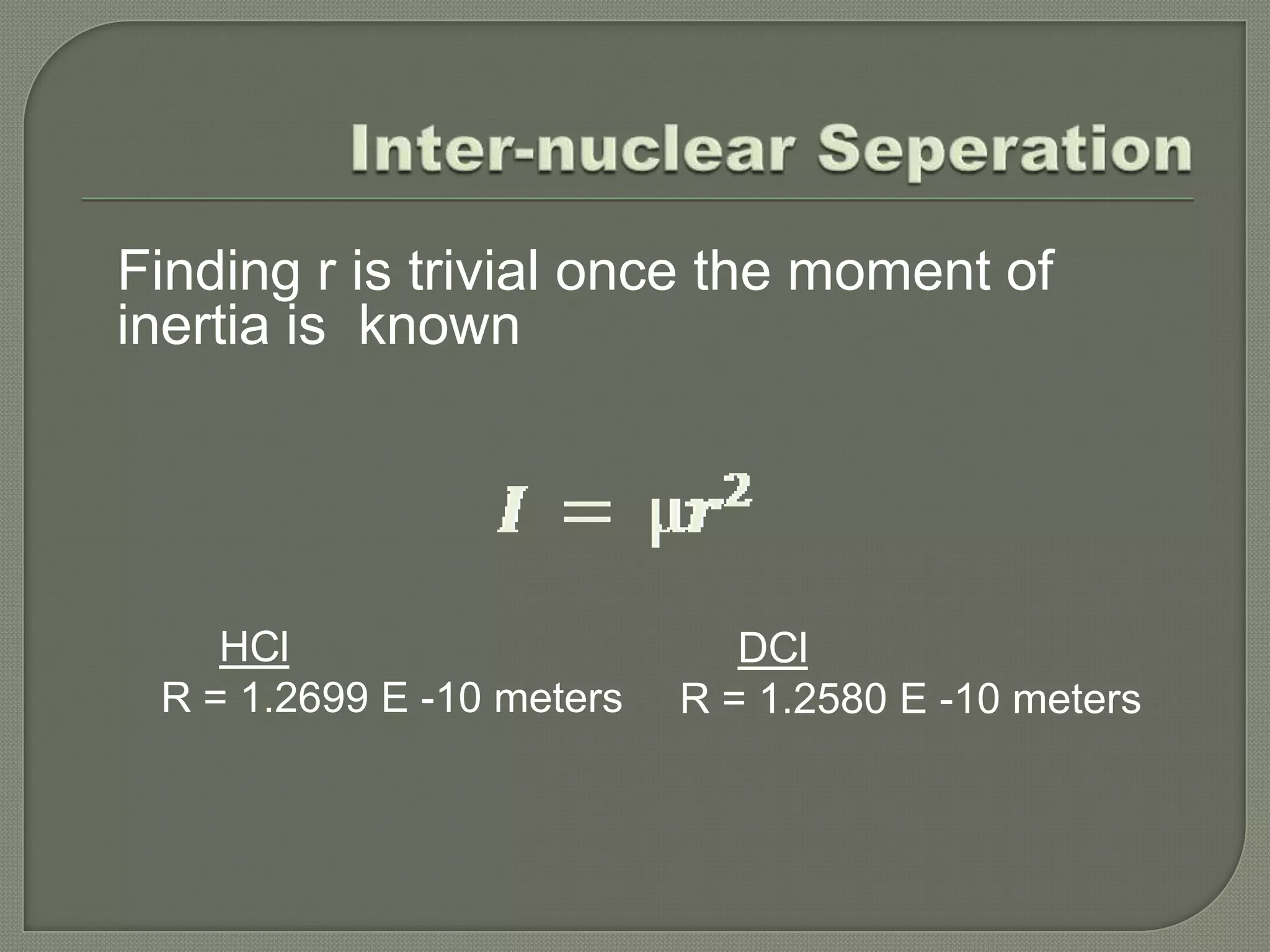 Inter-nuclear Seperation

Finding r is trivial once the moment of inertia is known

$I = \mu r^2$

HCl
R = 1.2699 E -10 meters

DCl
R = 1.2580 E -10 meters